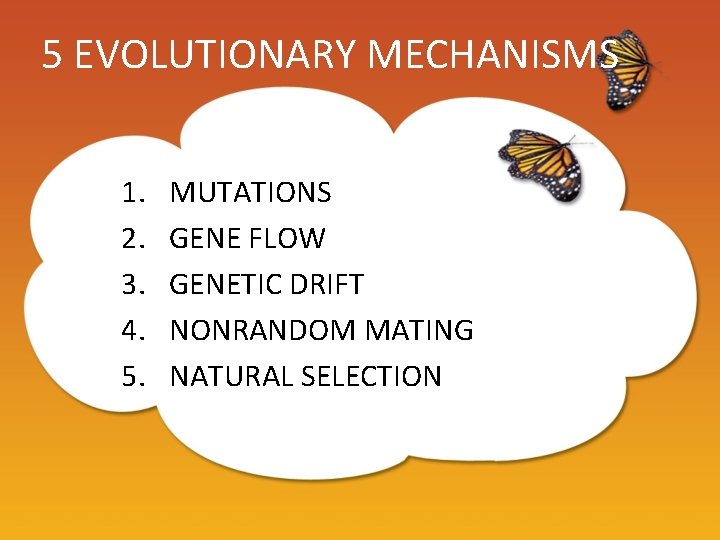 5 EVOLUTIONARY MECHANISMS

1. MUTATIONS
2. GENE FLOW
3. GENETIC DRIFT
4. NONRANDOM MATING
5. NATURAL SELECTION